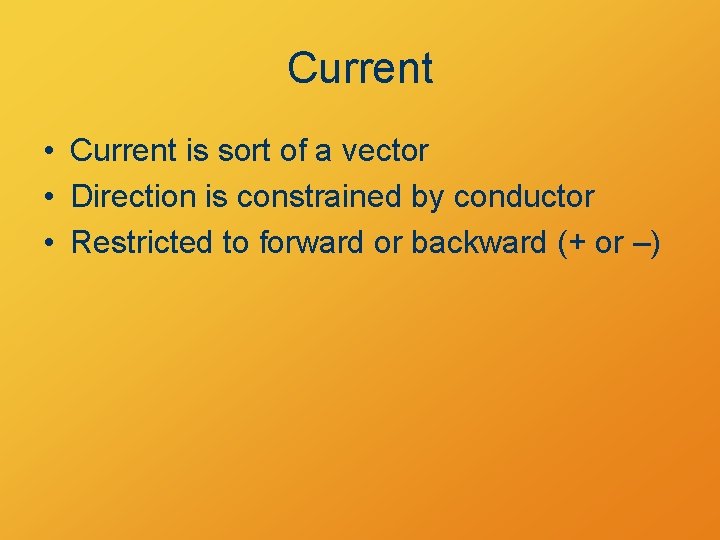 Current

• Current is sort of a vector
• Direction is constrained by conductor
• Restricted to forward or backward (+ or –)